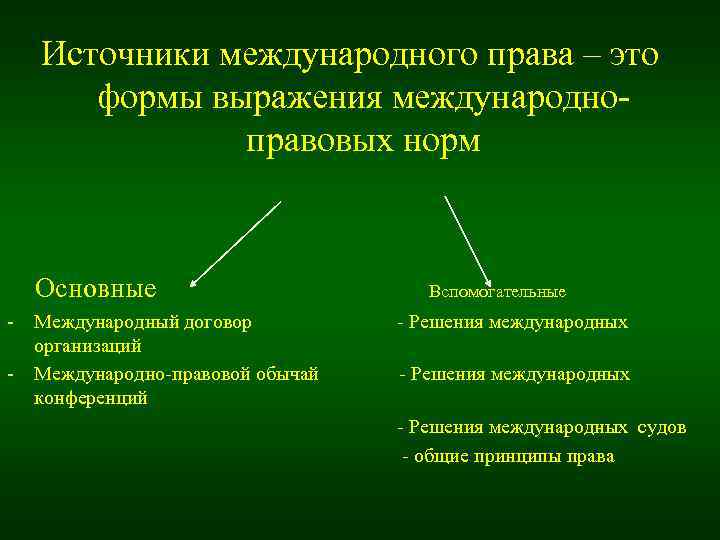 Источники международного права – это формы выражения международно-правовых норм

Основные

Вспомогательные

- Международный договор

- Решения международных организаций

- Международно-правовой обычай

- Решения международных конференций

- Решения международных судов

- общие принципы права